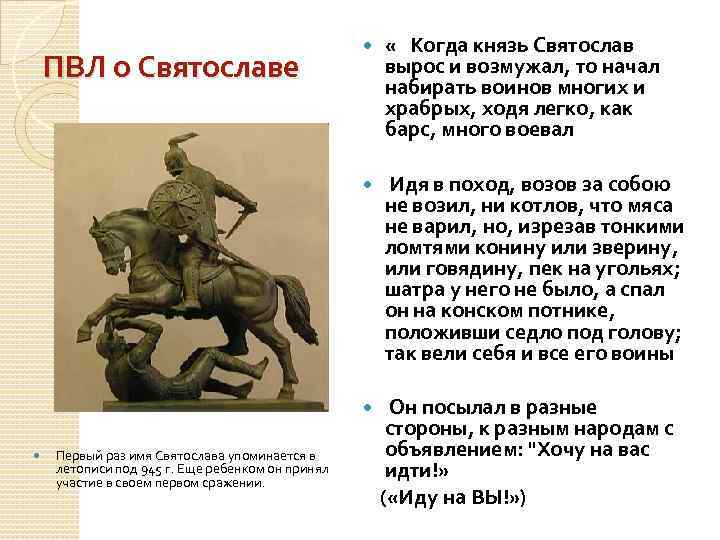 ПВЛ о Святославе

Первый раз имя Святослава упоминается в летописи под 945 г. Еще ребенком он принял участие в своем первом сражении.

« Когда князь Святослав вырос и возмужал, то начал набирать воинов многих и храбрых, ходя легко, как барс, много воевал

Идя в поход, возов за собою не возил, ни котлов, что мяса не варил, но, изрезав тонкими ломтями конину или зверину, или говядину, пек на угольях; шатра у него не было, а спал он на конском потнике, положивши седло под голову; так вели себя и все его воины

Он посылал в разные стороны, к разным народам с объявлением: "Хочу на вас идти!»

(«Иду на ВЫ!»)